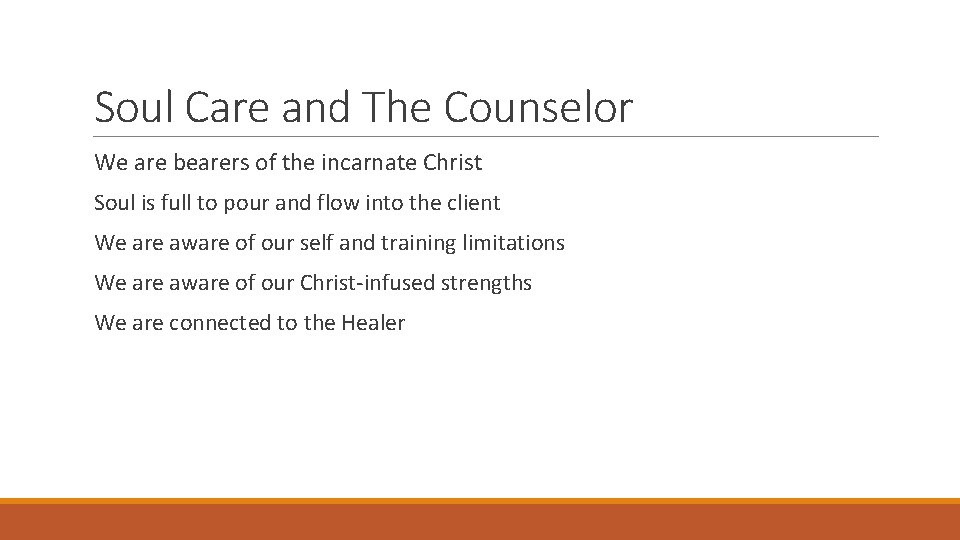 Soul Care and The Counselor

We are bearers of the incarnate Christ

Soul is full to pour and flow into the client

We are aware of our self and training limitations

We are aware of our Christ-infused strengths

We are connected to the Healer